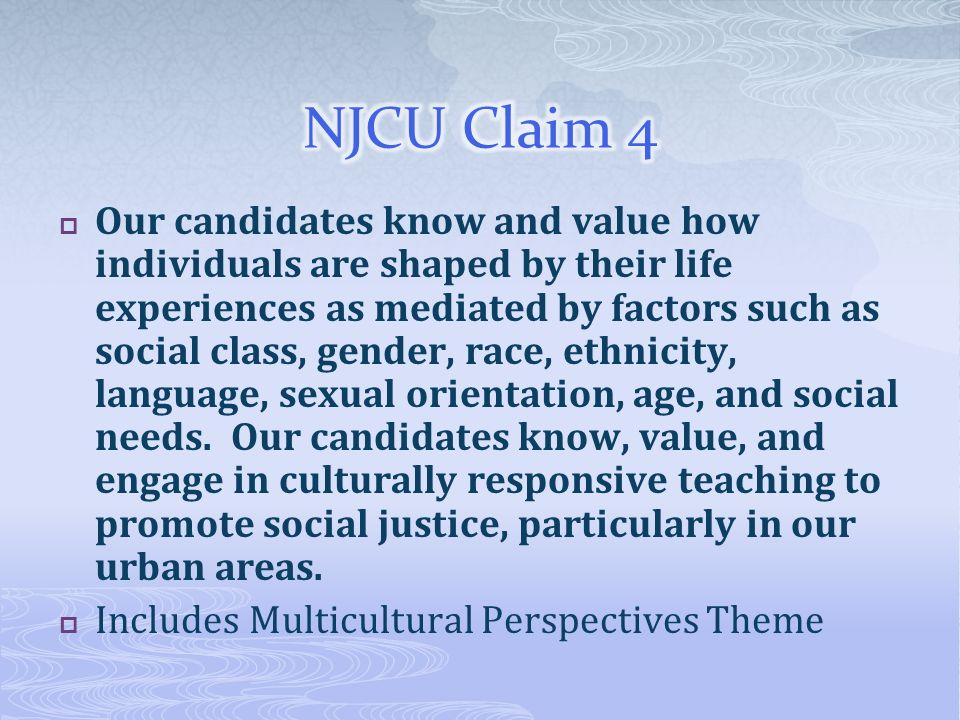 NJCU Claim 4

Our candidates know and value how individuals are shaped by their life experiences as mediated by factors such as social class, gender, race, ethnicity, language, sexual orientation, age, and social needs. Our candidates know, value, and engage in culturally responsive teaching to promote social justice, particularly in our urban areas.

Includes Multicultural Perspectives Theme